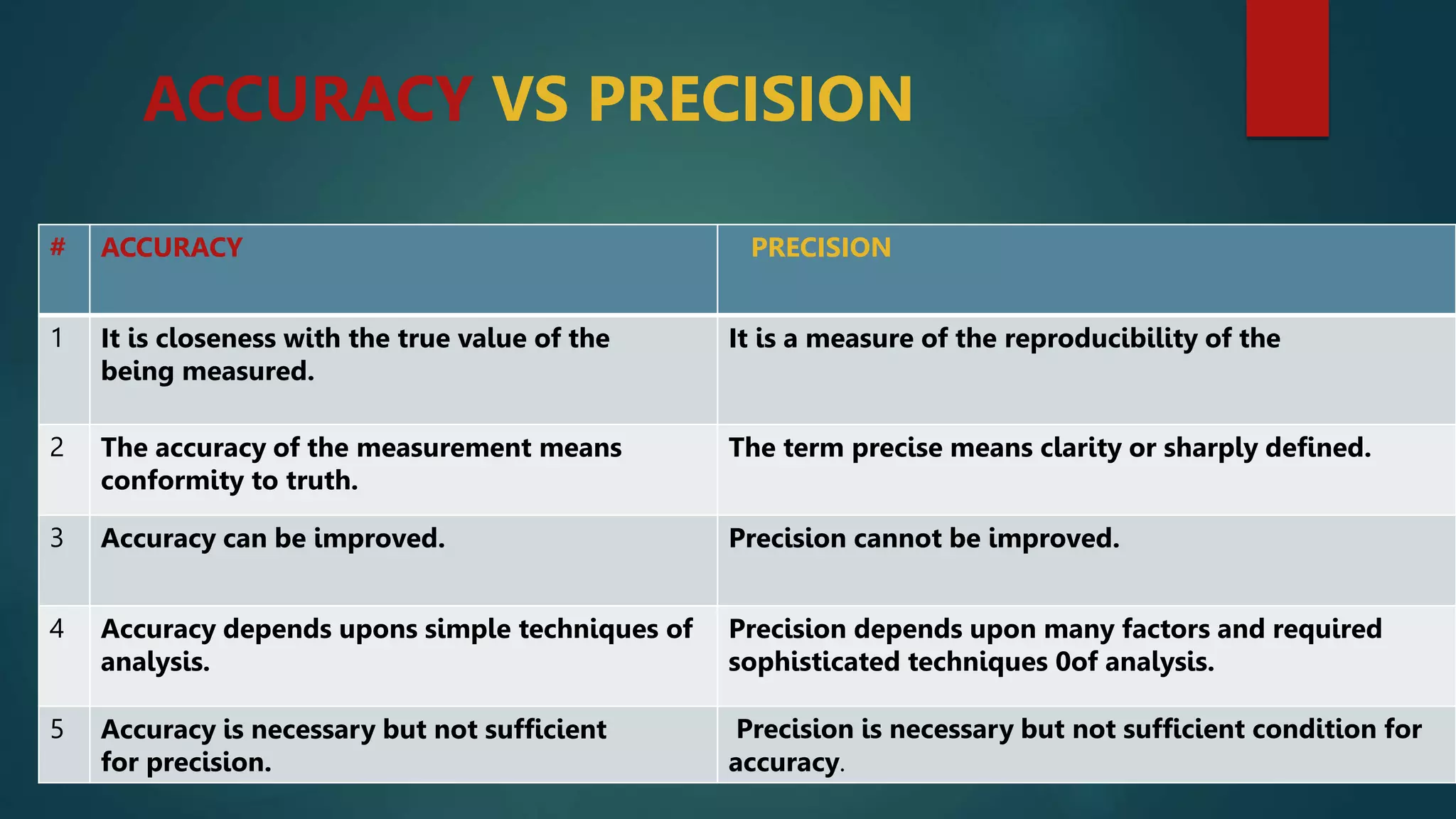 ACCURACY VS PRECISION

| # | ACCURACY | PRECISION |
|---|---|---|
| 1 | It is closeness with the true value of the being measured. | It is a measure of the reproducibility of the |
| 2 | The accuracy of the measurement means conformity to truth. | The term precise means clarity or sharply defined. |
| 3 | Accuracy can be improved. | Precision cannot be improved. |
| 4 | Accuracy depends upons simple techniques of analysis. | Precision depends upon many factors and required sophisticated techniques 0of analysis. |
| 5 | Accuracy is necessary but not sufficient for precision. | Precision is necessary but not sufficient condition for accuracy. |